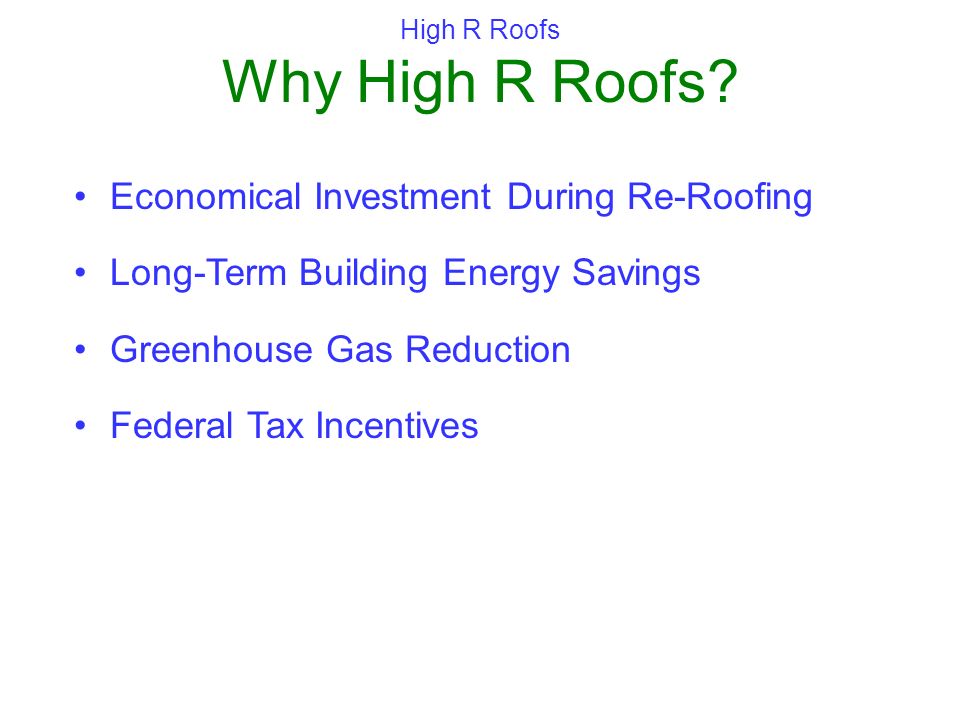 High R Roofs

Why High R Roofs?

• Economical Investment During Re-Roofing
• Long-Term Building Energy Savings
• Greenhouse Gas Reduction
• Federal Tax Incentives